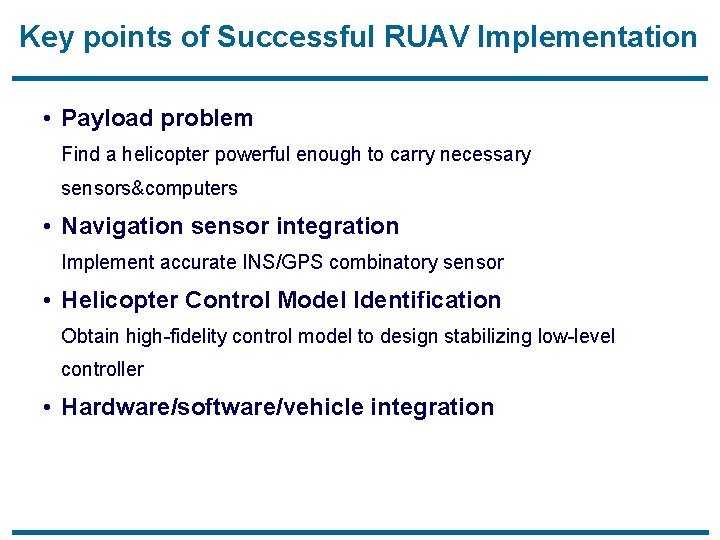 Key points of Successful RUAV Implementation

• Payload problem

Find a helicopter powerful enough to carry necessary sensors&computers

• Navigation sensor integration

Implement accurate INS/GPS combinatory sensor

• Helicopter Control Model Identification

Obtain high-fidelity control model to design stabilizing low-level controller

• Hardware/software/vehicle integration